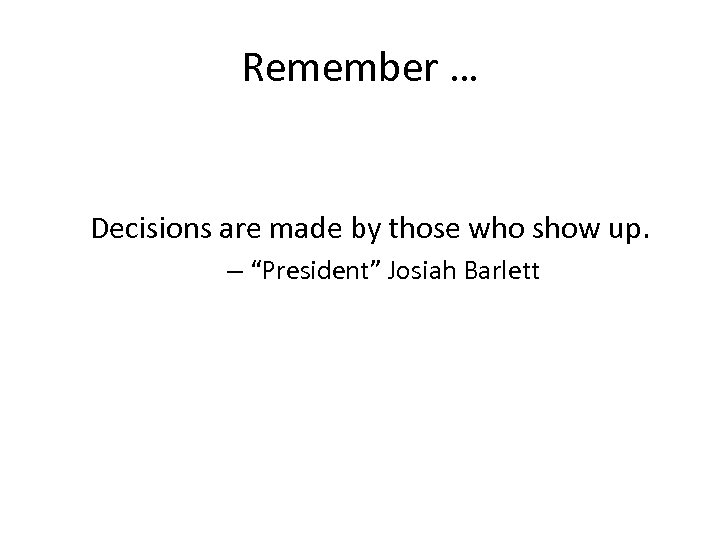 Remember …

Decisions are made by those who show up.
– “President” Josiah Barlett